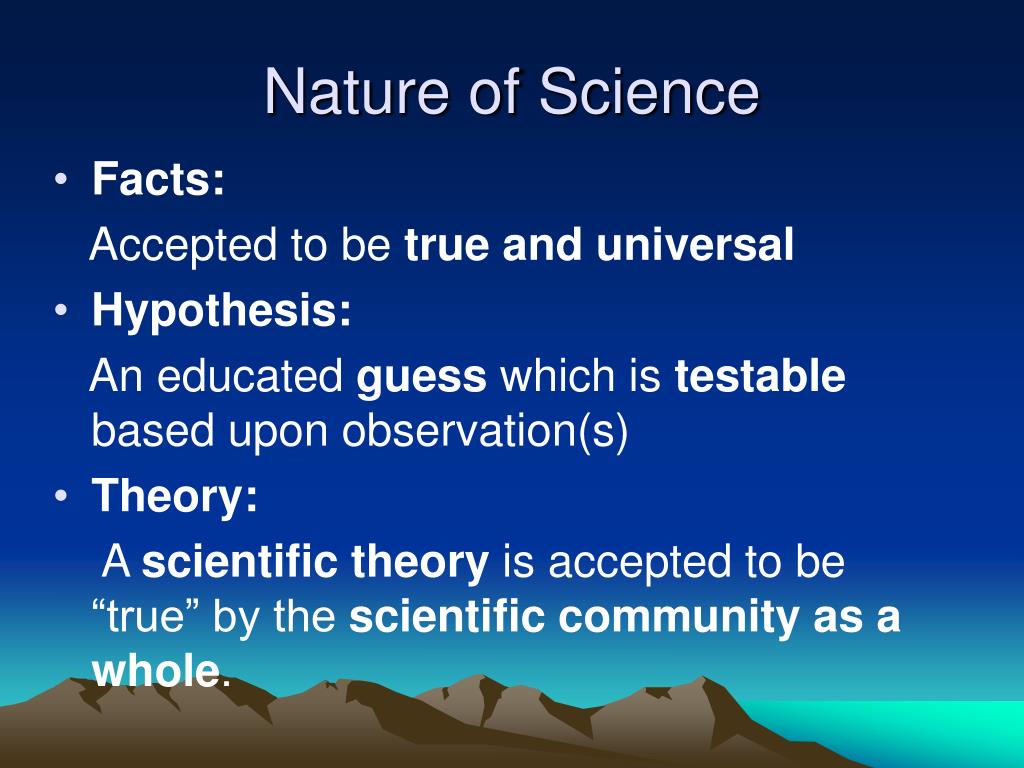 Nature of Science

• Facts:

Accepted to be true and universal

• Hypothesis:

An educated guess which is testable based upon observation(s)

• Theory:

A scientific theory is accepted to be “true” by the scientific community as a whole.